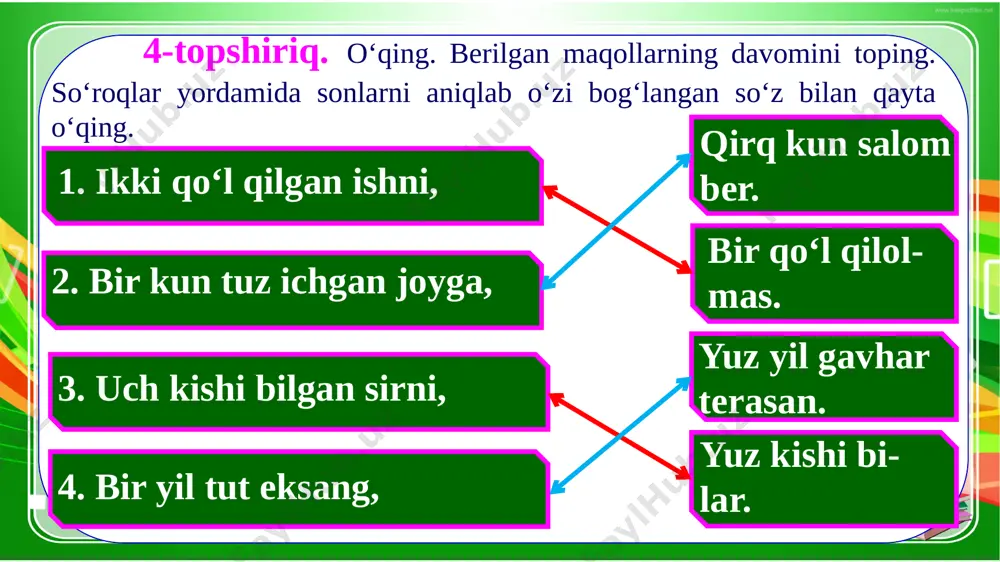 4-topshiriq. O‘qing. Berilgan maqollarning davomini toping. So‘roqlar yordamida sonlarni aniqlab o‘zi bog‘langan so‘z bilan qayta o‘qing.

1. Ikki qo‘l qilgan ishni,

2. Bir kun tuz ichgan joyga,

3. Uch kishi bilgan sirni,

4. Bir yil tut eksang,

Qirq kun salom ber.

Bir qo‘l qilolmas.

Yuz yil gavhar terasan.

Yuz kishi bilar.